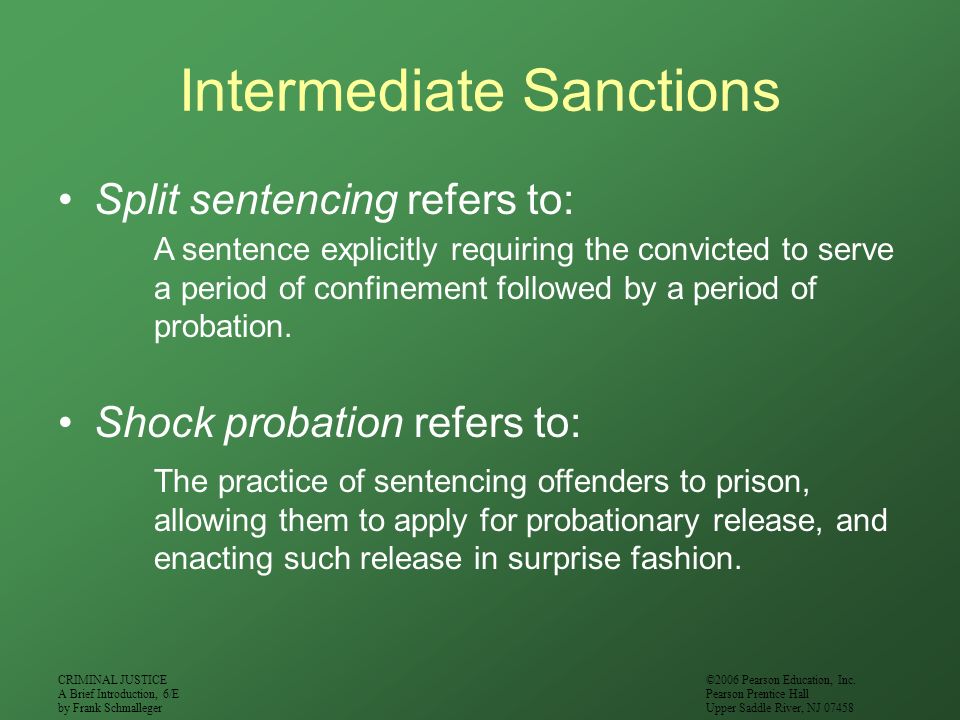 Intermediate Sanctions

• Split sentencing refers to:

A sentence explicitly requiring the convicted to serve a period of confinement followed by a period of probation.

• Shock probation refers to:

The practice of sentencing offenders to prison, allowing them to apply for probationary release, and enacting such release in surprise fashion.

CRIMINAL JUSTICE
A Brief Introduction, 6/E
by Frank Schmalleger

©2006 Pearson Education, Inc.
Pearson Prentice Hall
Upper Saddle River, NJ 07458